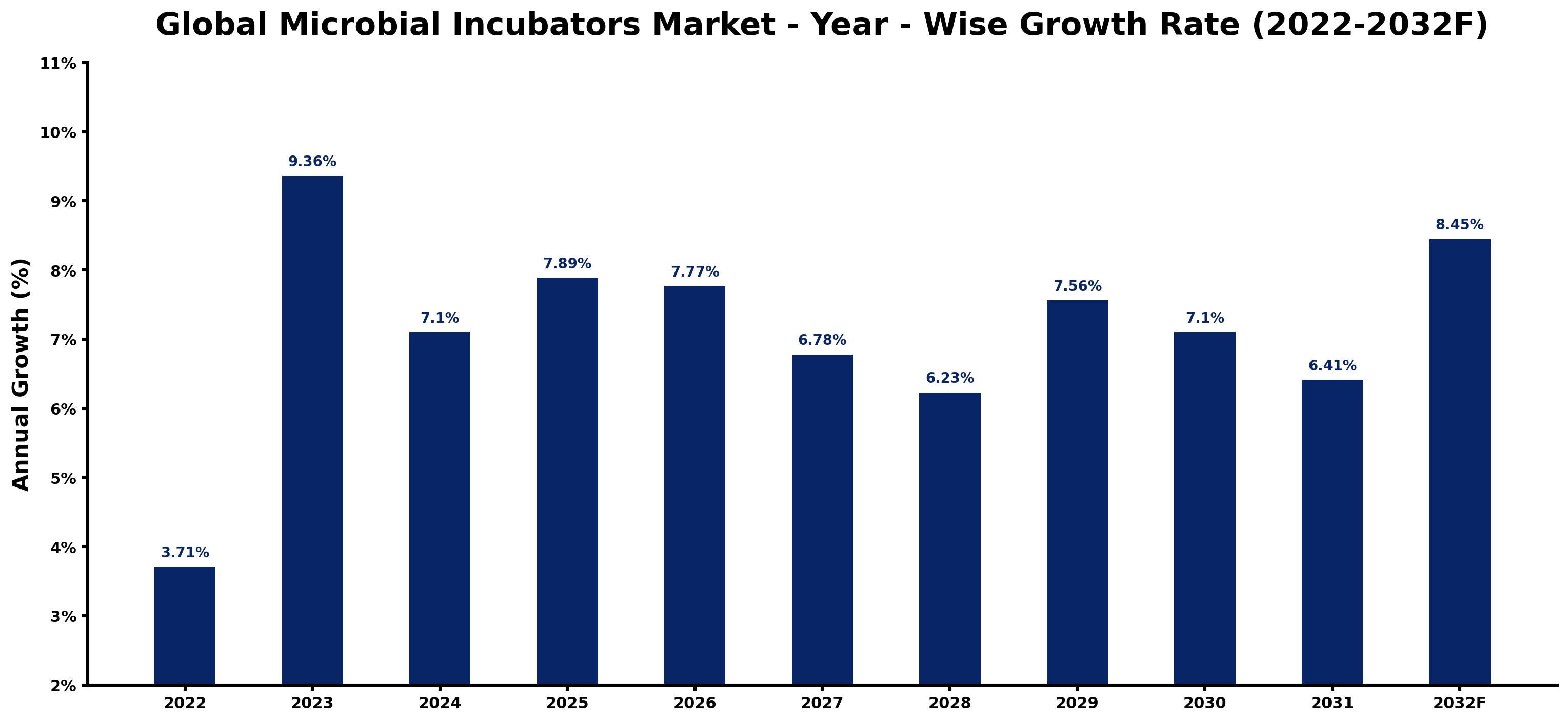 Global Microbial Incubators Market - Year - Wise Growth Rate (2022-2032F)

Annual Growth (%)

11%
10%
9%
8%
7%
6%
5%
4%
3%
2%

3.71%
9.36%
7.1%
7.89%
7.77%
6.78%
6.23%
7.56%
7.1%
6.41%
8.45%

2022
2023
2024
2025
2026
2027
2028
2029
2030
2031
2032F